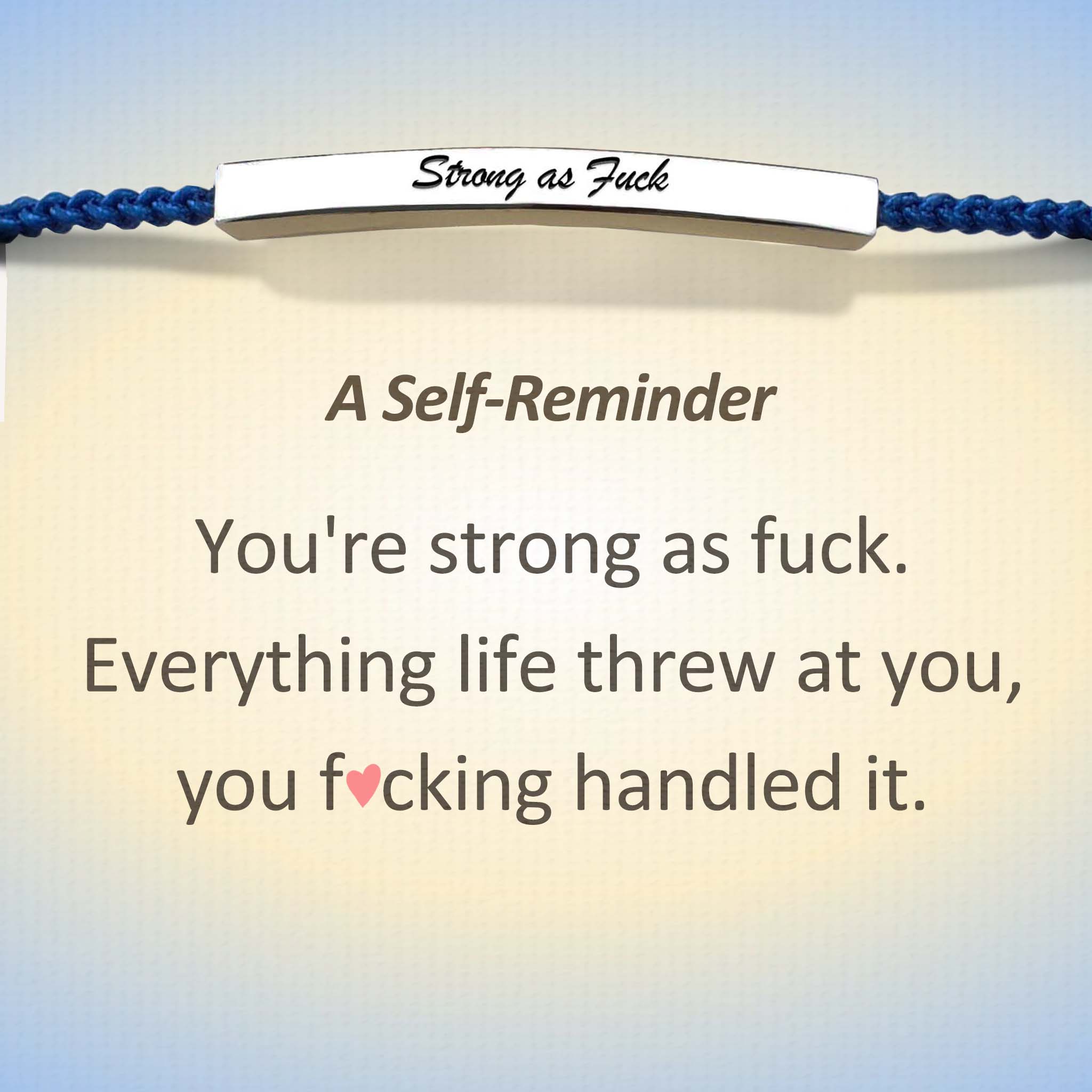 Strong as Fuck

A Self-Reminder

You're strong as fuck. Everything life threw at you, you f♥cking handled it.